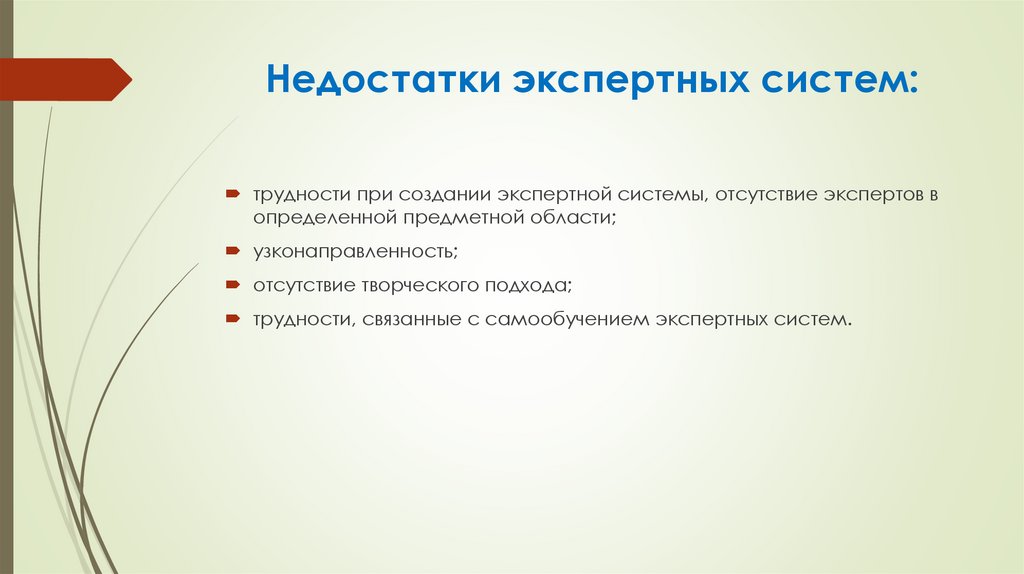 Недостатки экспертных систем:

трудности при создании экспертной системы, отсутствие экспертов в определенной предметной области;

узконаправленность;

отсутствие творческого подхода;

трудности, связанные с самообучением экспертных систем.